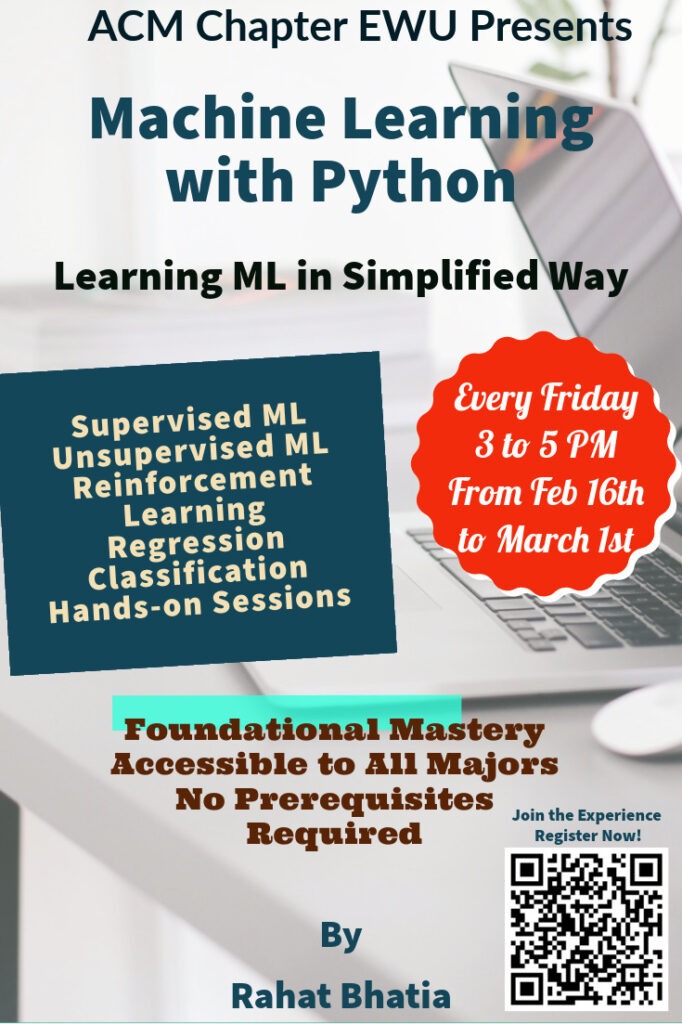 ACM Chapter EWU Presents

Machine Learning with Python

Learning ML in Simplified Way

Supervised ML
Unsupervised ML
Reinforcement Learning
Regression
Classification
Hands-on Sessions

Every Friday
3 to 5 PM
From Feb 16th to March 1st

Foundational Mastery
Accessible to All Majors
No Prerequisites Required

Join the Experience
Register Now!

By

Rahat Bhatia